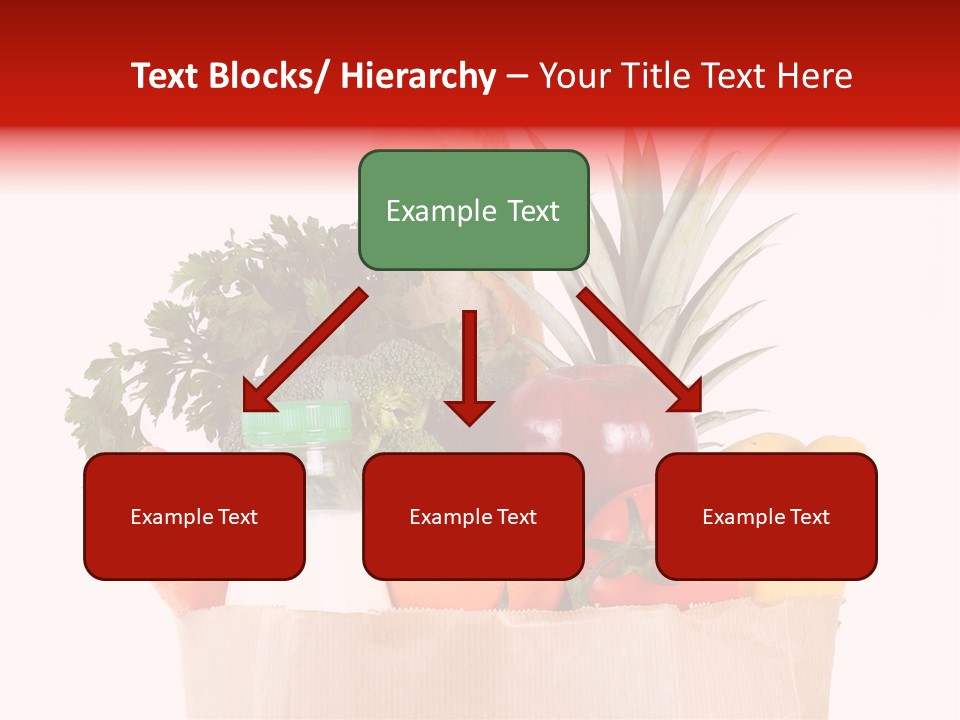 Text Blocks/ Hierarchy – Your Title Text Here

Example Text

Example Text

Example Text

Example Text